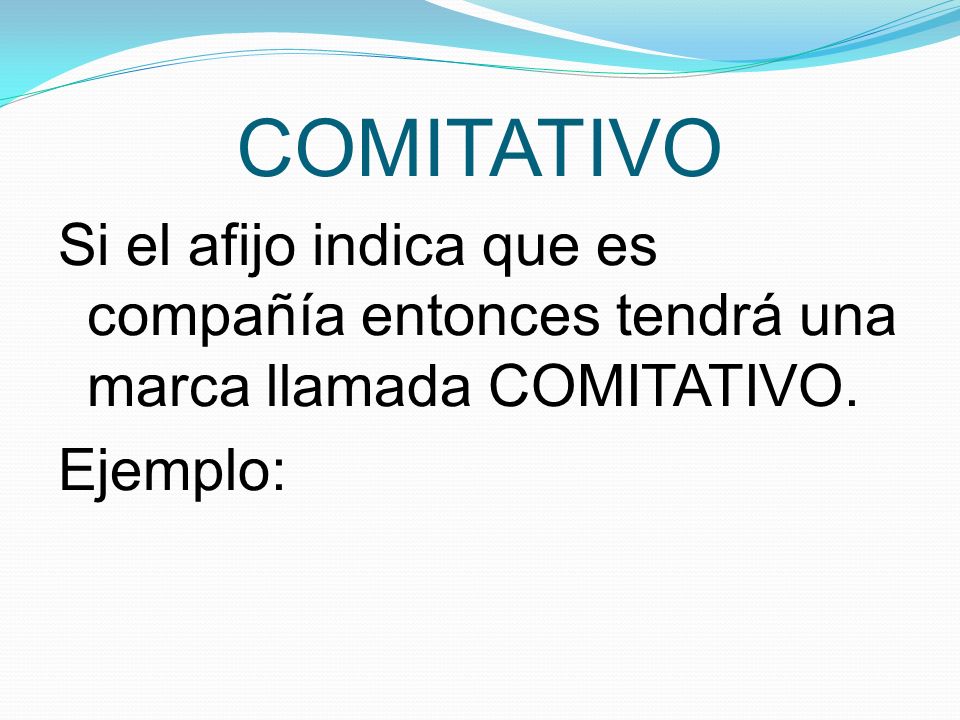 COMITATIVO

Si el afijo indica que es compañía entonces tendrá una marca llamada COMITATIVO.

Ejemplo: